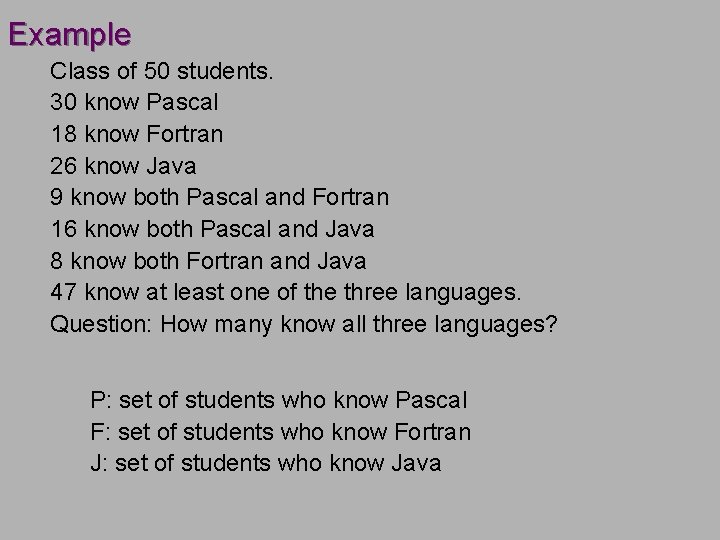 Example

Class of 50 students.
30 know Pascal
18 know Fortran
26 know Java
9 know both Pascal and Fortran
16 know both Pascal and Java
8 know both Fortran and Java
47 know at least one of the three languages.
Question: How many know all three languages?

P: set of students who know Pascal
F: set of students who know Fortran
J: set of students who know Java